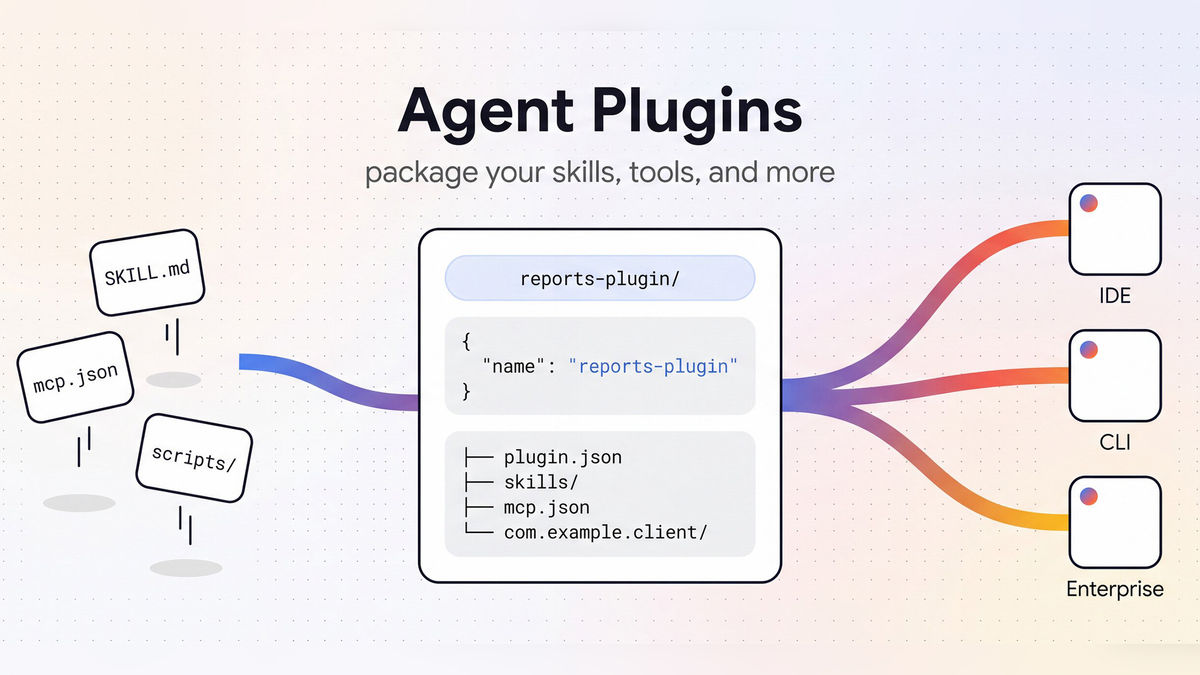 Agent Plugins

package your skills, tools, and more

SKILL.md

mcp.json

scripts/

reports-plugin/

{
"name": "reports-plugin"
}

├── plugin.json
├── skills/
├── mcp.json
└── com.example.client/

IDE

CLI

Enterprise